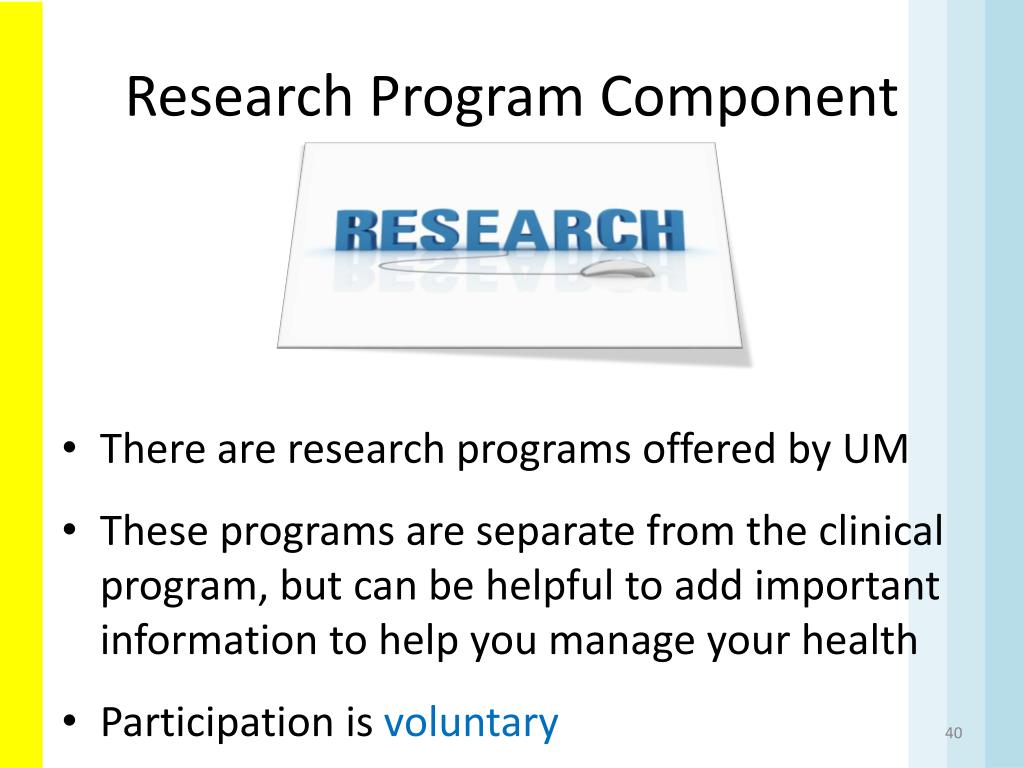 Research Program Component

RESEARCH

• There are research programs offered by UM

• These programs are separate from the clinical program, but can be helpful to add important information to help you manage your health

• Participation is voluntary

40